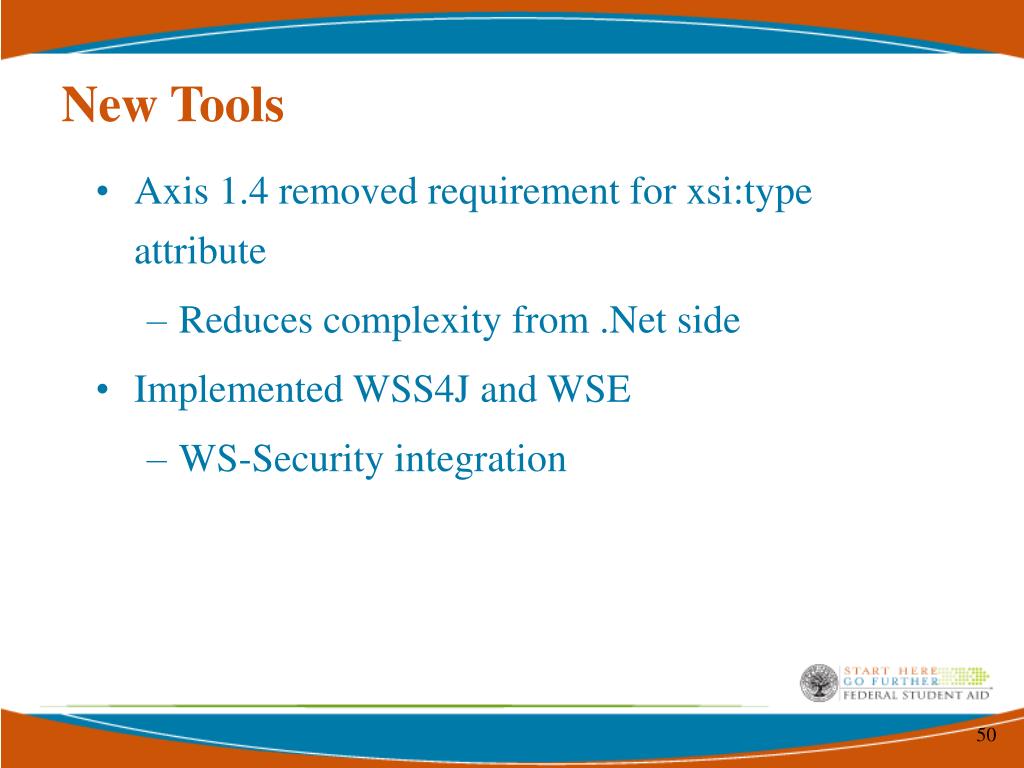 New Tools

• Axis 1.4 removed requirement for xsi:type attribute

– Reduces complexity from .Net side

• Implemented WSS4J and WSE

– WS-Security integration

START HERE
GO FURTHER
FEDERAL STUDENT AID

50